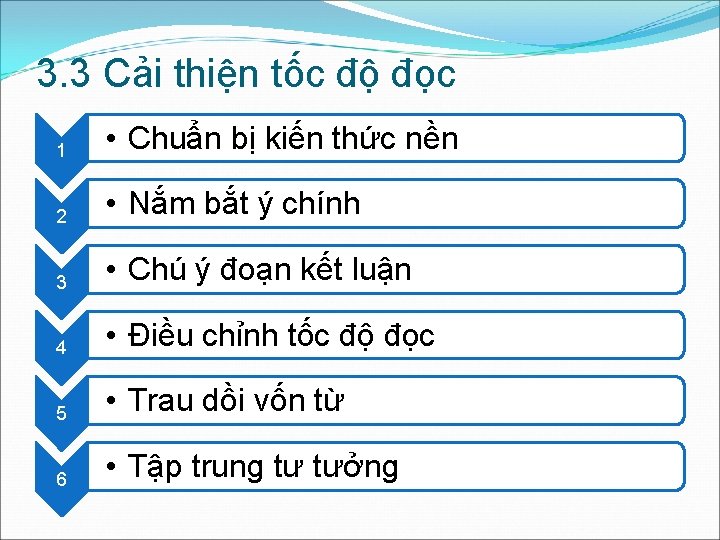 3.3 Cải thiện tốc độ đọc

1
• Chuẩn bị kiến thức nền

2
• Nắm bắt ý chính

3
• Chú ý đoạn kết luận

4
• Điều chỉnh tốc độ đọc

5
• Trau dồi vốn từ

6
• Tập trung tư tưởng